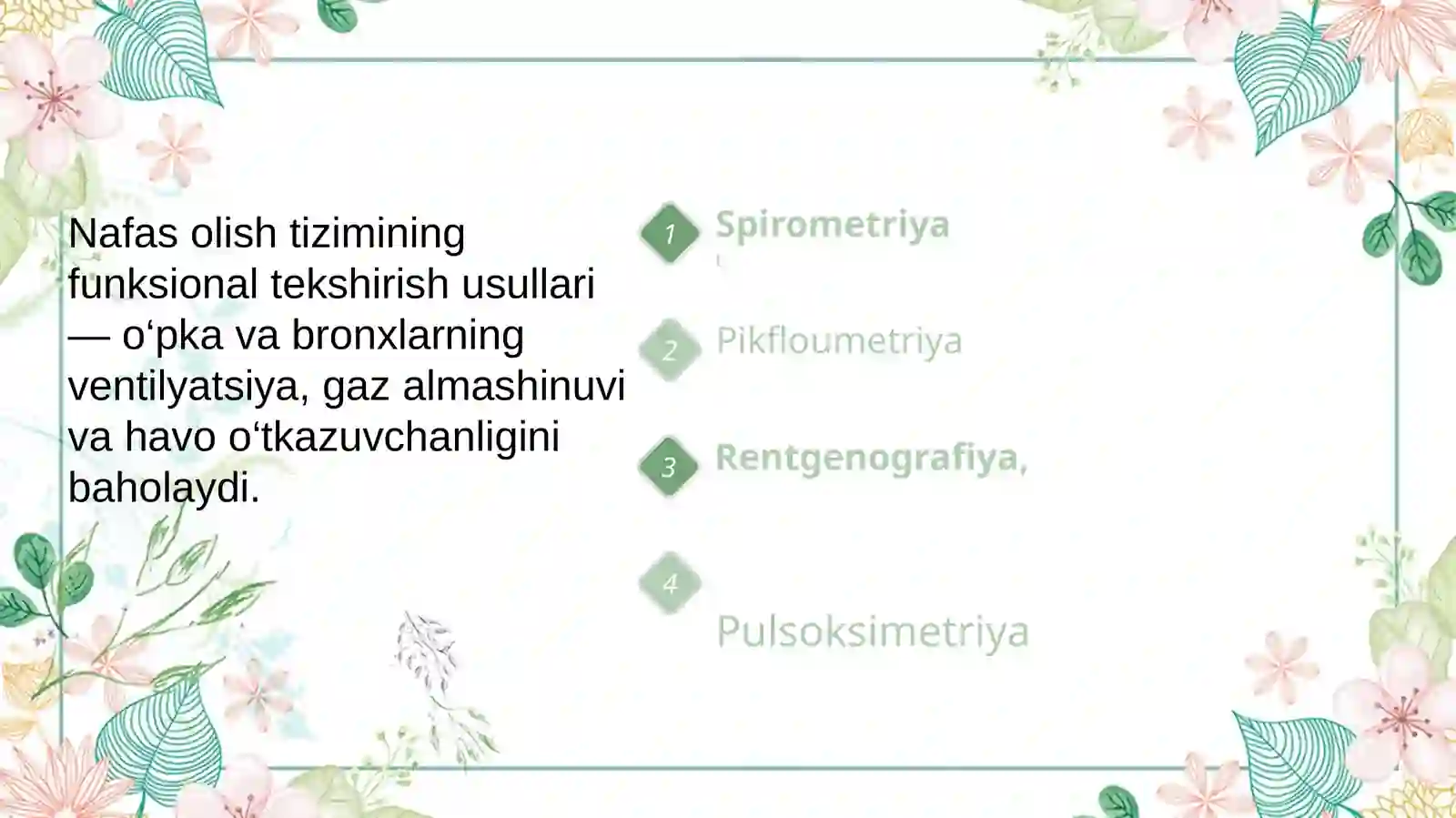 Nafas olish tizimining funksional tekshirish usullari — o‘pka va bronxlarning ventilyatsiya, gaz almashinuvi va havo o‘tkazuvchanligini baholaydi.

1
Spirometriya

2
Pikfloumetriya

3
Rentgenografiya,

4
Pulsoksimetriya